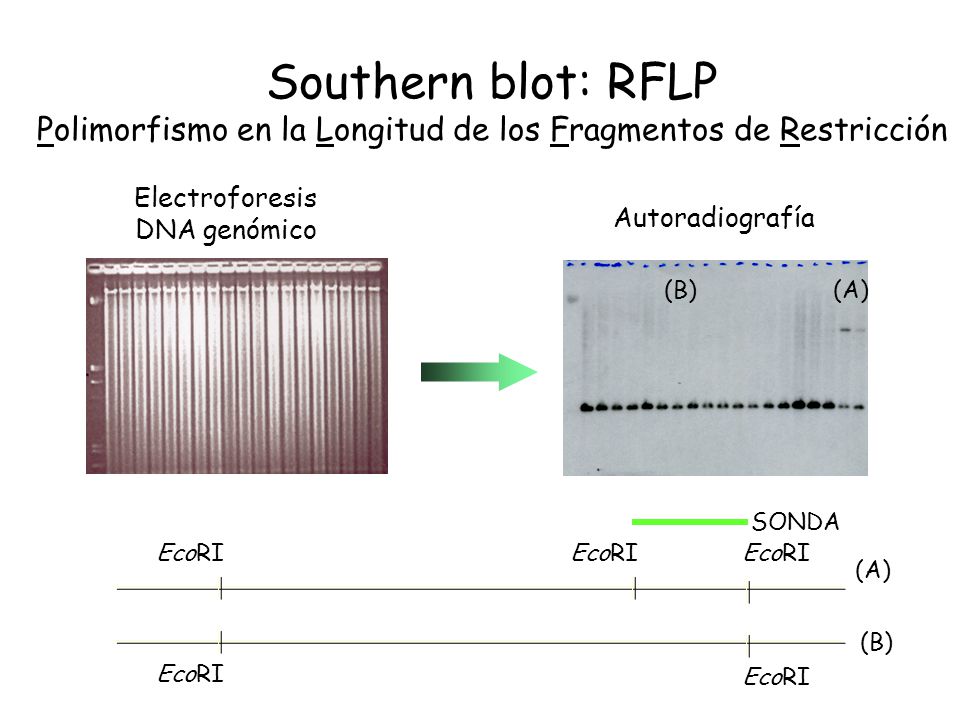 Southern blot: RFLP
Polimorfismo en la Longitud de los Fragmentos de Restricción

Electroforesis
DNA genómico

Autoradiografía

(B)

(A)

SONDA

EcoRI

EcoRI

EcoRI

(A)

(B)

EcoRI

EcoRI